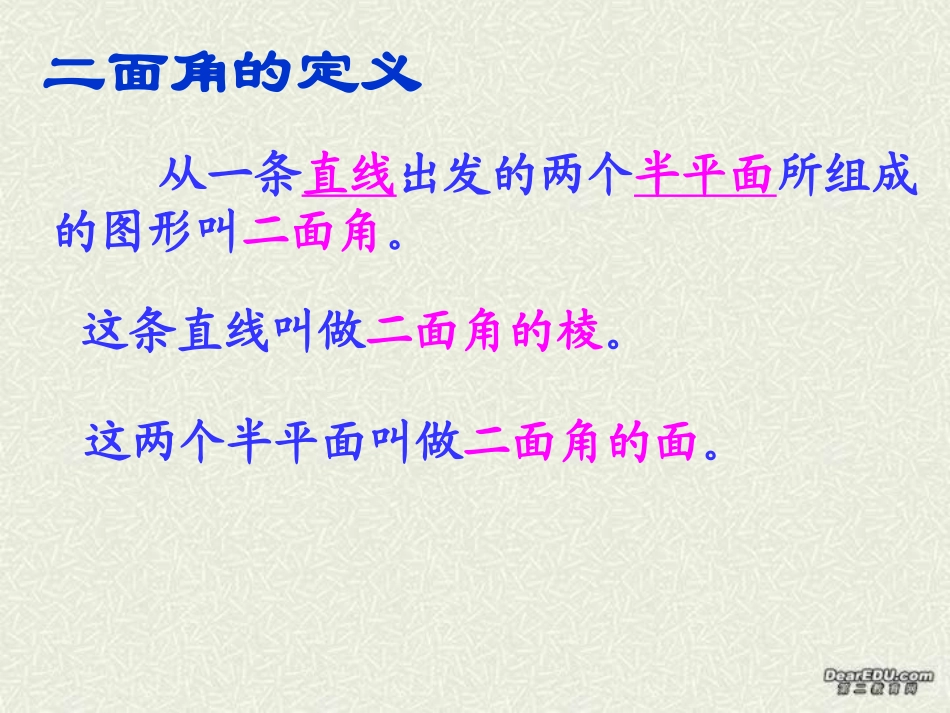 二面角的定义

从一条直线出发的两个半平面所组成的图形叫二面角。

这条直线叫做二面角的棱。

这两个半平面叫做二面角的面。

DearEDU.com
第二教育网